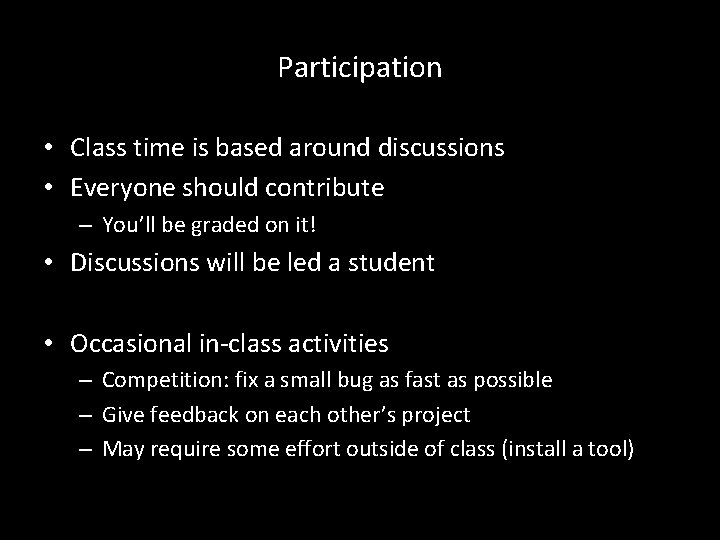 Participation

• Class time is based around discussions
• Everyone should contribute
  – You'll be graded on it!
• Discussions will be led a student

• Occasional in-class activities
  – Competition: fix a small bug as fast as possible
  – Give feedback on each other's project
  – May require some effort outside of class (install a tool)